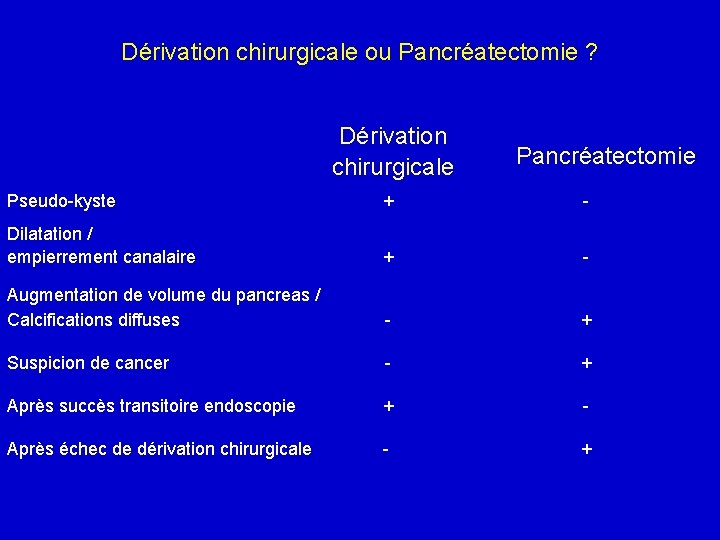 Dérivation chirurgicale ou Pancréatectomie ?

| | Dérivation chirurgicale | Pancréatectomie |
|---|---|---|
| Pseudo-kyste | + | - |
| Dilatation / empierrement canalaire | + | - |
| Augmentation de volume du pancreas / Calcifications diffuses | - | + |
| Suspicion de cancer | - | + |
| Après succès transitoire endoscopie | + | - |
| Après échec de dérivation chirurgicale | - | + |